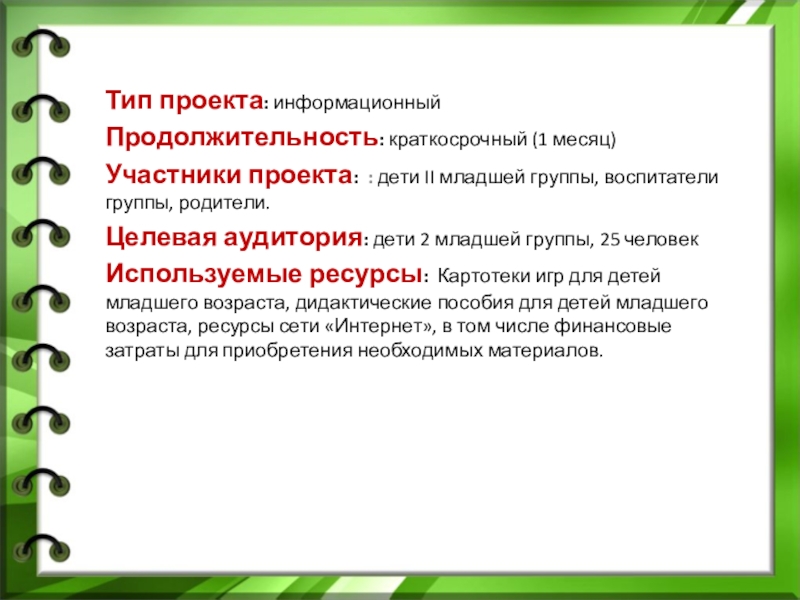 Тип проекта: информационный

Продолжительность: краткосрочный (1 месяц)

Участники проекта: : дети II младшей группы, воспитатели группы, родители.

Целевая аудитория: дети 2 младшей группы, 25 человек

Используемые ресурсы: Картотеки игр для детей младшего возраста, дидактические пособия для детей младшего возраста, ресурсы сети «Интернет», в том числе финансовые затраты для приобретения необходимых материалов.